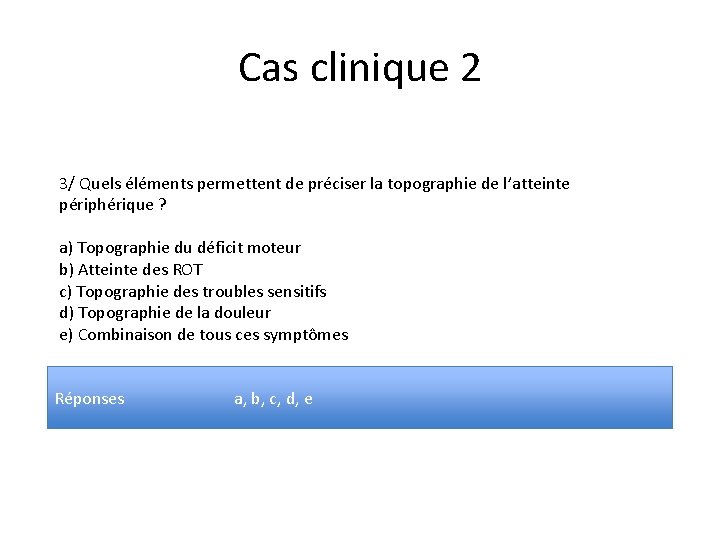 Cas clinique 2

3/ Quels éléments permettent de préciser la topographie de l'atteinte périphérique ?

a) Topographie du déficit moteur
b) Atteinte des ROT
c) Topographie des troubles sensitifs
d) Topographie de la douleur
e) Combinaison de tous ces symptômes

Réponses a, b, c, d, e